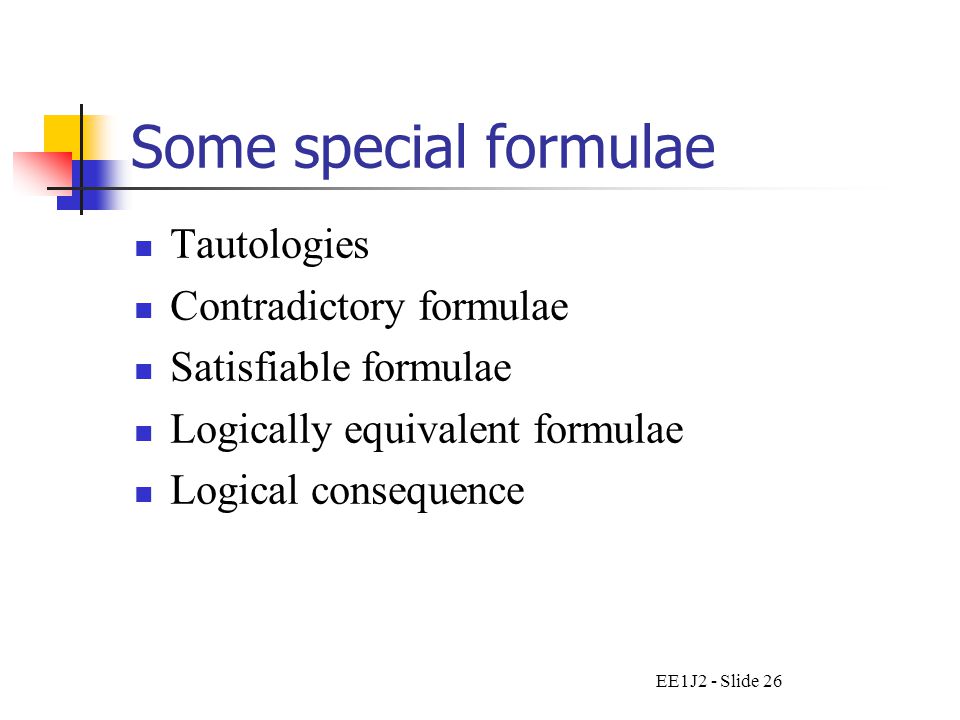 Some special formulae

- Tautologies
- Contradictory formulae
- Satisfiable formulae
- Logically equivalent formulae
- Logical consequence

EE1J2 - Slide 26